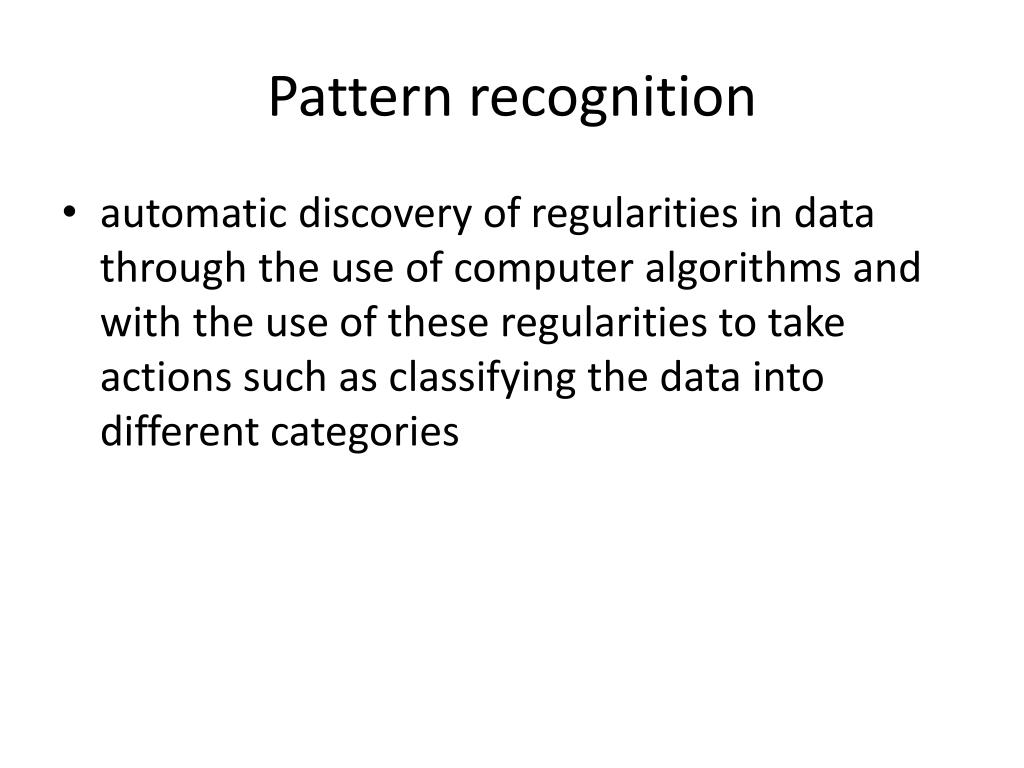 Pattern recognition

• automatic discovery of regularities in data through the use of computer algorithms and with the use of these regularities to take actions such as classifying the data into different categories